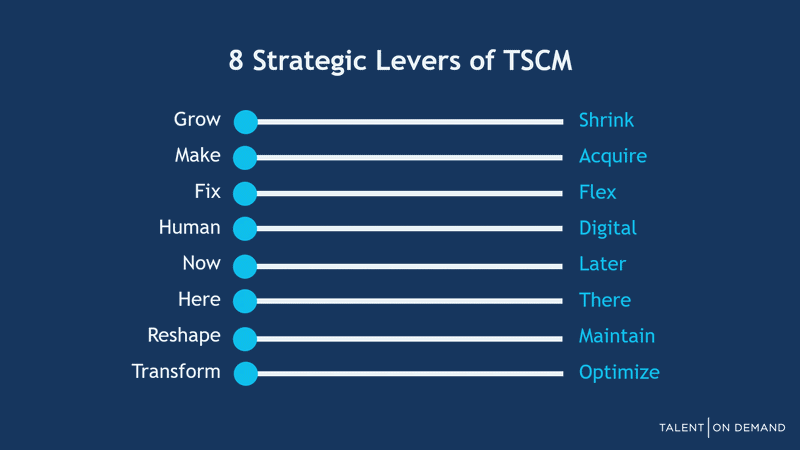 8 Strategic Levers of TSCM

Grow Shrink
Make Acquire
Fix Flex
Human Digital
Now Later
Here There
Reshape Maintain
Transform Optimize

TALENT | ON DEMAND